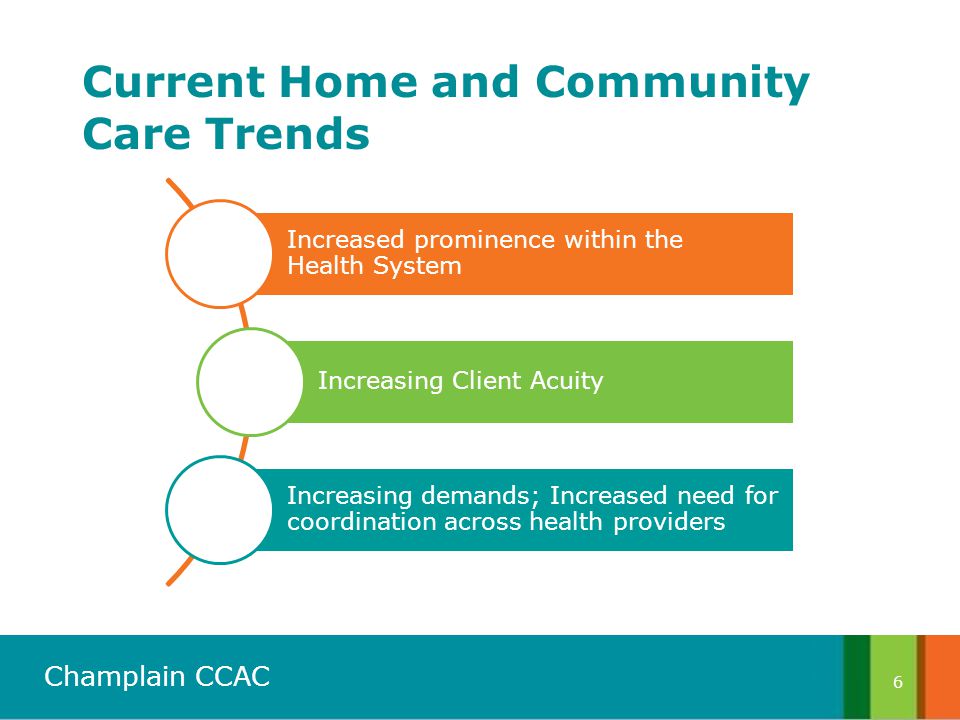 Current Home and Community Care Trends

Increased prominence within the Health System

Increasing Client Acuity

Increasing demands; Increased need for coordination across health providers

Champlain CCAC

6